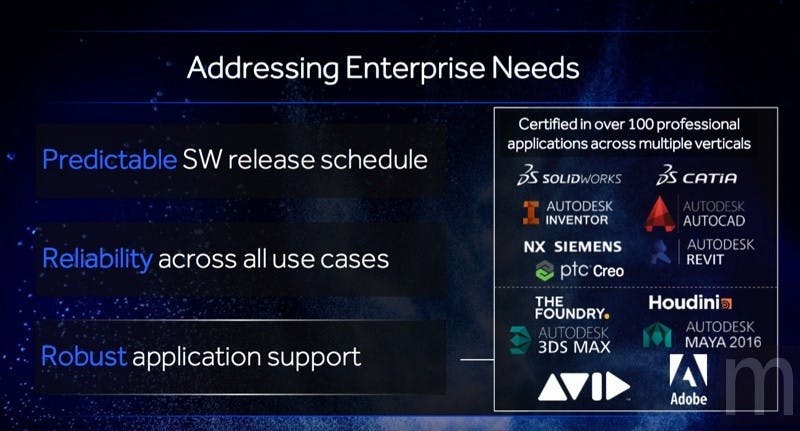 Addressing Enterprise Needs

Predictable SW release schedule

Reliability across all use cases

Robust application support

Certified in over 100 professional applications across multiple verticals

SOLIDWORKS

CATIA

AUTODESK INVENTOR

AUTODESK AUTOCAD

NX SIEMENS

AUTODESK REVIT

ptc Creo

THE FOUNDRY.

Houdini

AUTODESK 3DS MAX

AUTODESK MAYA 2016

AVID

Adobe

m